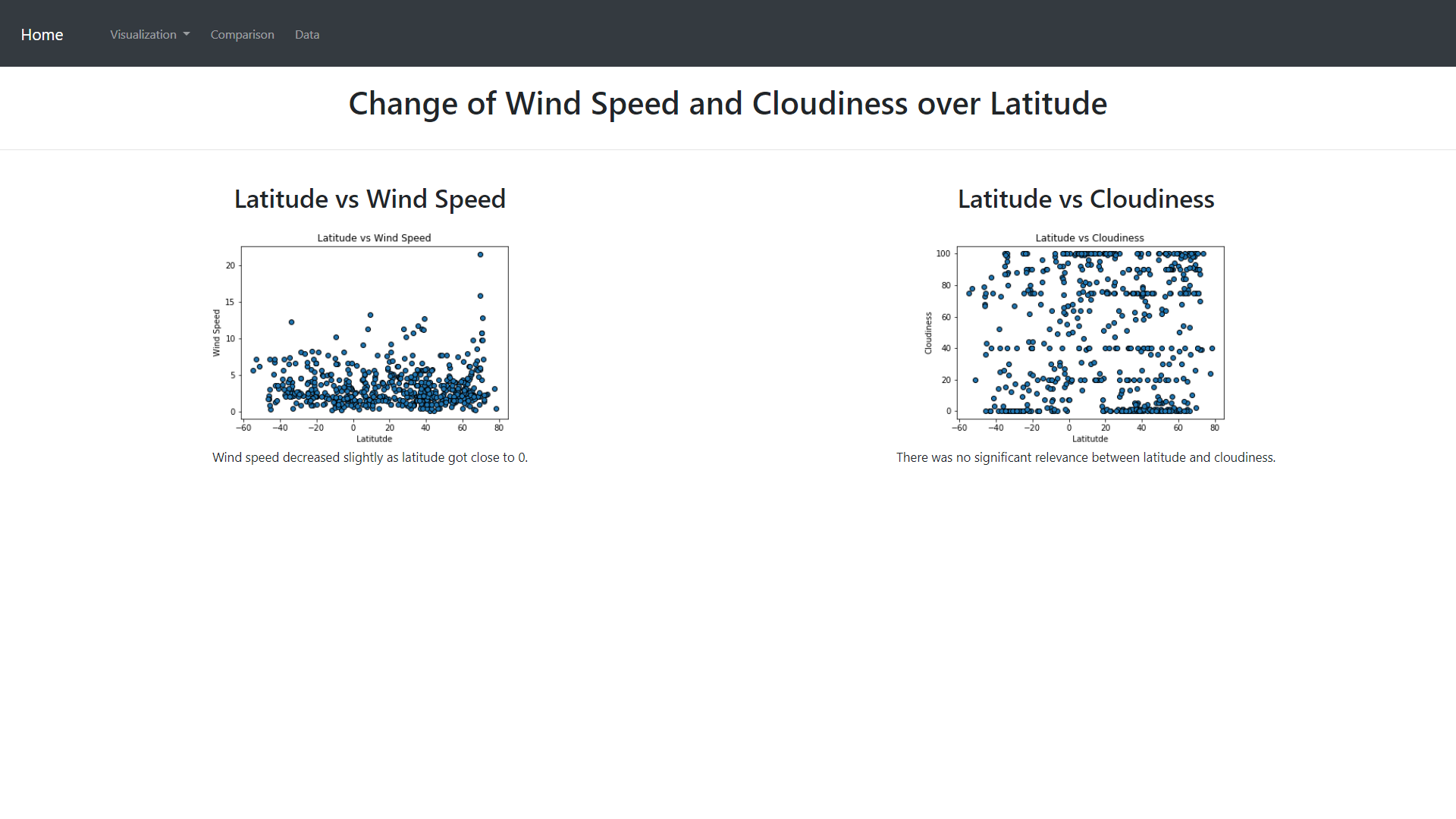 Home Visualization Comparison Data

Change of Wind Speed and Cloudiness over Latitude

Latitude vs Wind Speed

Latitude vs Wind Speed

Wind Speed

20
15
10
5
0

−60 −40 −20 0 20 40 60 80

Latitutde

Wind speed decreased slightly as latitude got close to 0.

Latitude vs Cloudiness

Latitude vs Cloudiness

Cloudiness

100
80
60
40
20
0

−60 −40 −20 0 20 40 60 80

Latitutde

There was no significant relevance between latitude and cloudiness.